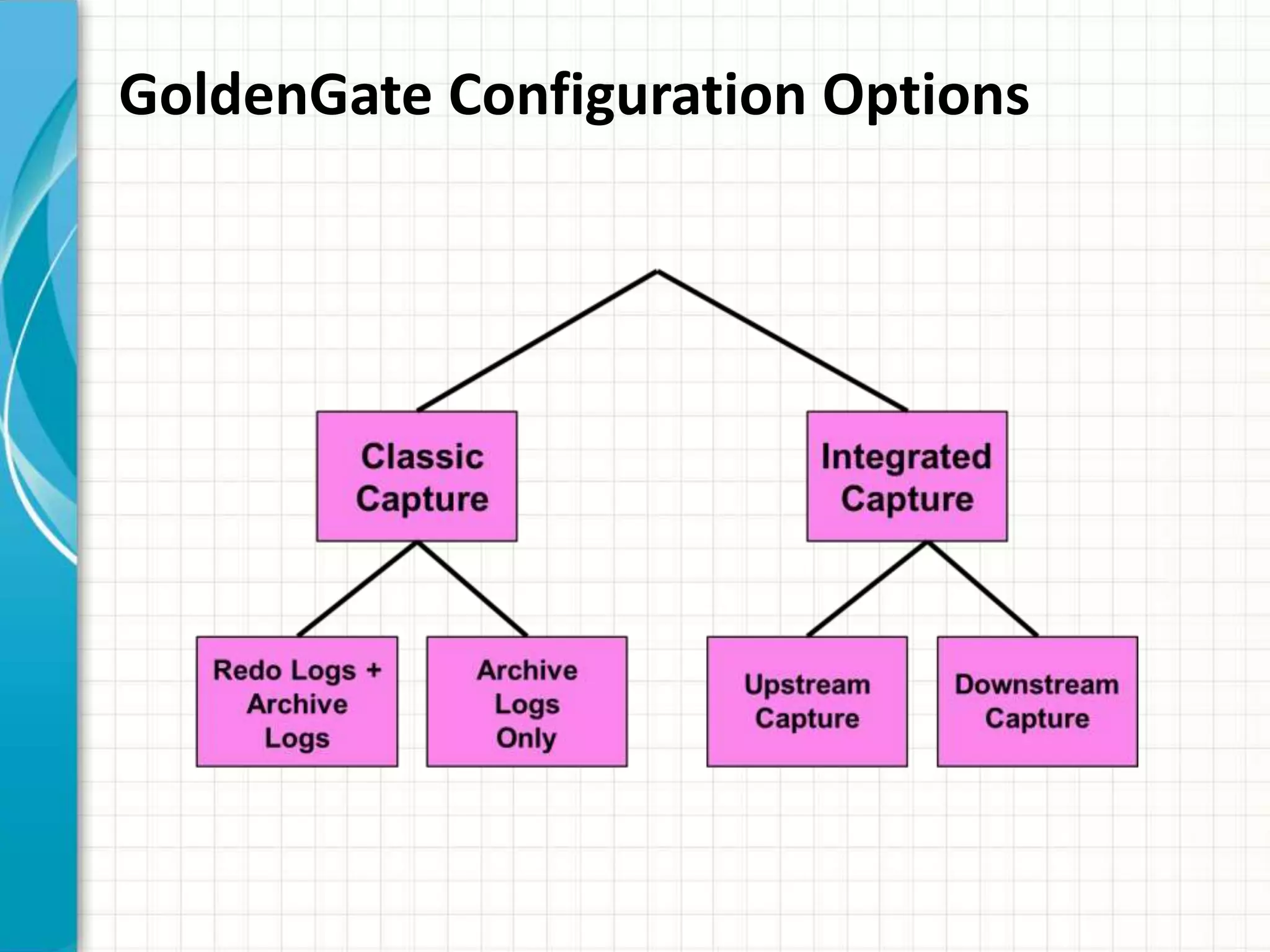 GoldenGate Configuration Options

Classic Capture

Integrated Capture

Redo Logs + Archive Logs

Archive Logs Only

Upstream Capture

Downstream Capture